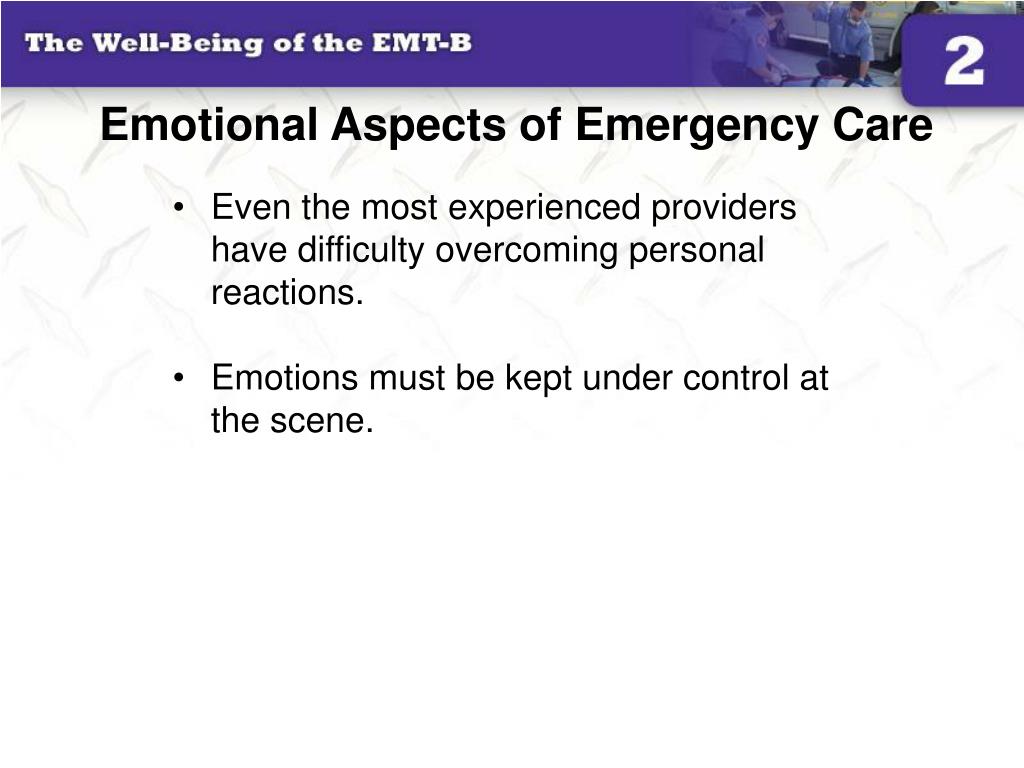 The Well-Being of the EMT-B

2

Emotional Aspects of Emergency Care

• Even the most experienced providers have difficulty overcoming personal reactions.

• Emotions must be kept under control at the scene.